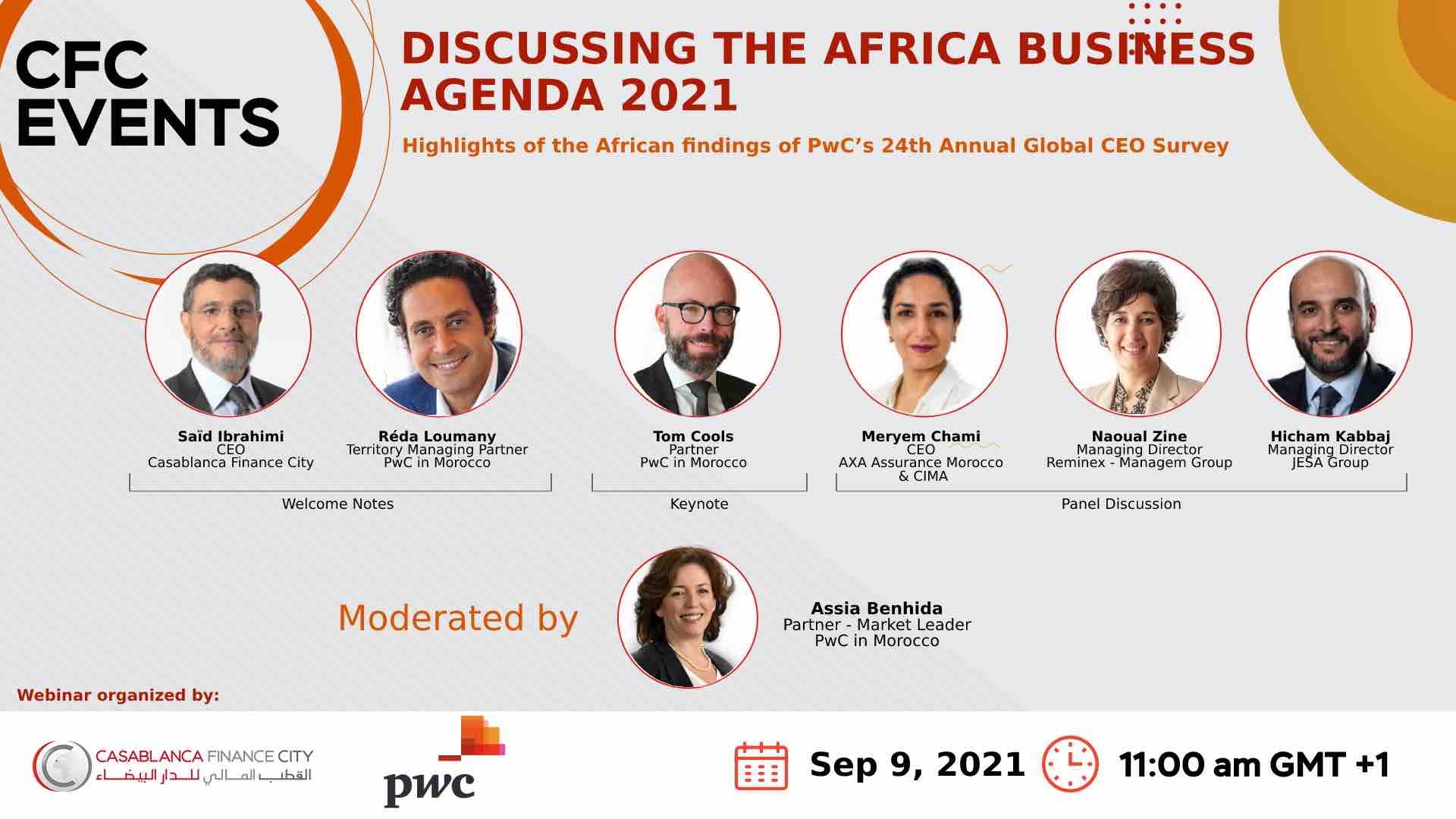 CFC EVENTS

DISCUSSING THE AFRICA BUSINESS AGENDA 2021

Highlights of the African findings of PwC's 24th Annual Global CEO Survey

Saïd Ibrahimi
CEO
Casablanca Finance City

Réda Loumany
Territory Managing Partner
PwC in Morocco

Welcome Notes

Tom Cools
Partner
PwC in Morocco

Keynote

Meryem Chami
CEO
AXA Assurance Morocco & CIMA

Naoual Zine
Managing Director
Reminex - Managem Group

Hicham Kabbaj
Managing Director
JESA Group

Panel Discussion

Moderated by

Assia Benhida
Partner - Market Leader
PwC in Morocco

Webinar organized by:

CASABLANCA FINANCE CITY
القطب المالي للدار البيضاء

pwc

Sep 9, 2021

11:00 am GMT +1